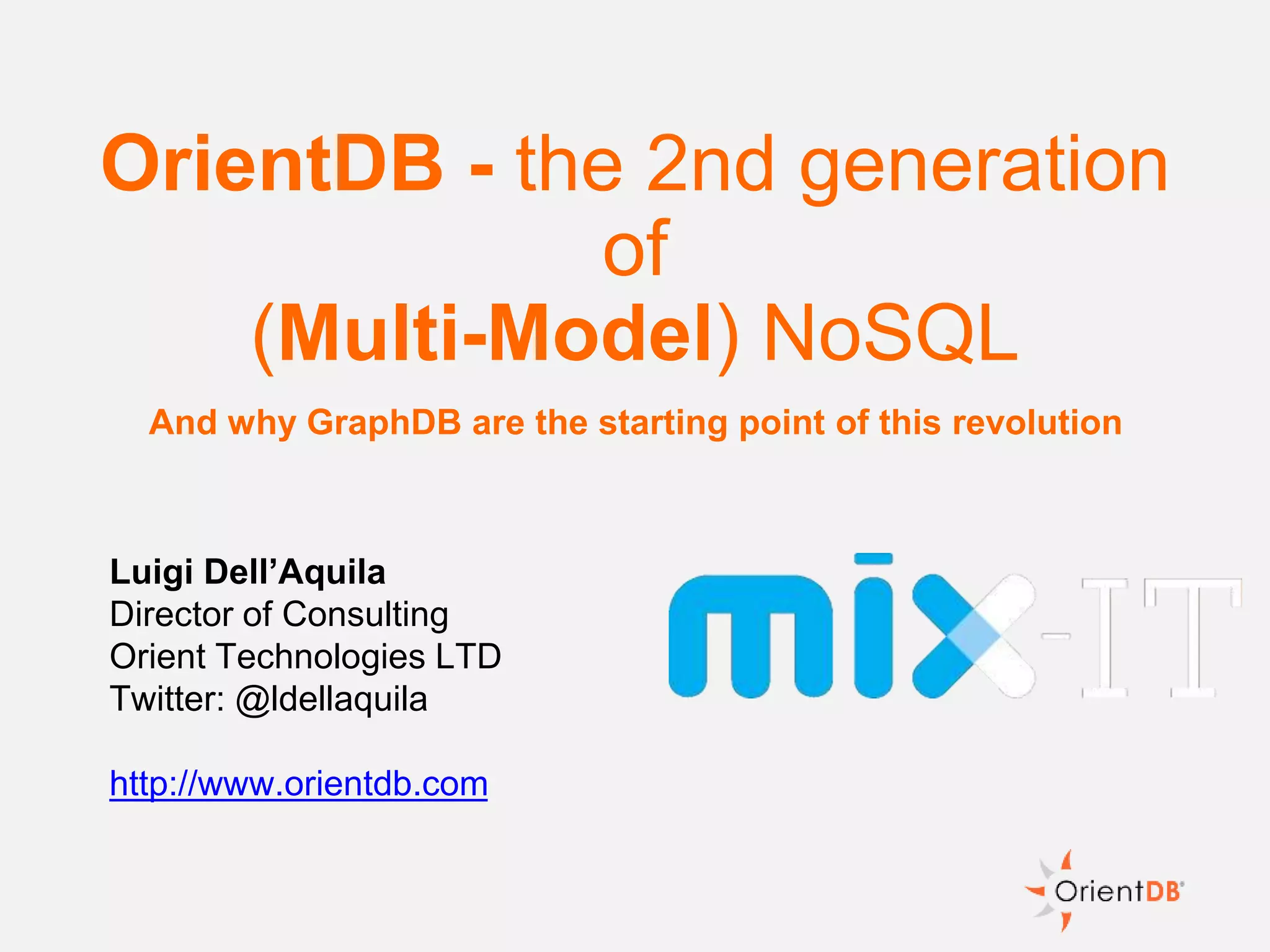 OrientDB - the 2nd generation of (Multi-Model) NoSQL

And why GraphDB are the starting point of this revolution

Luigi Dell'Aquila
Director of Consulting
Orient Technologies LTD
Twitter: @ldellaquila

http://www.orientdb.com

mix-IT

OrientDB